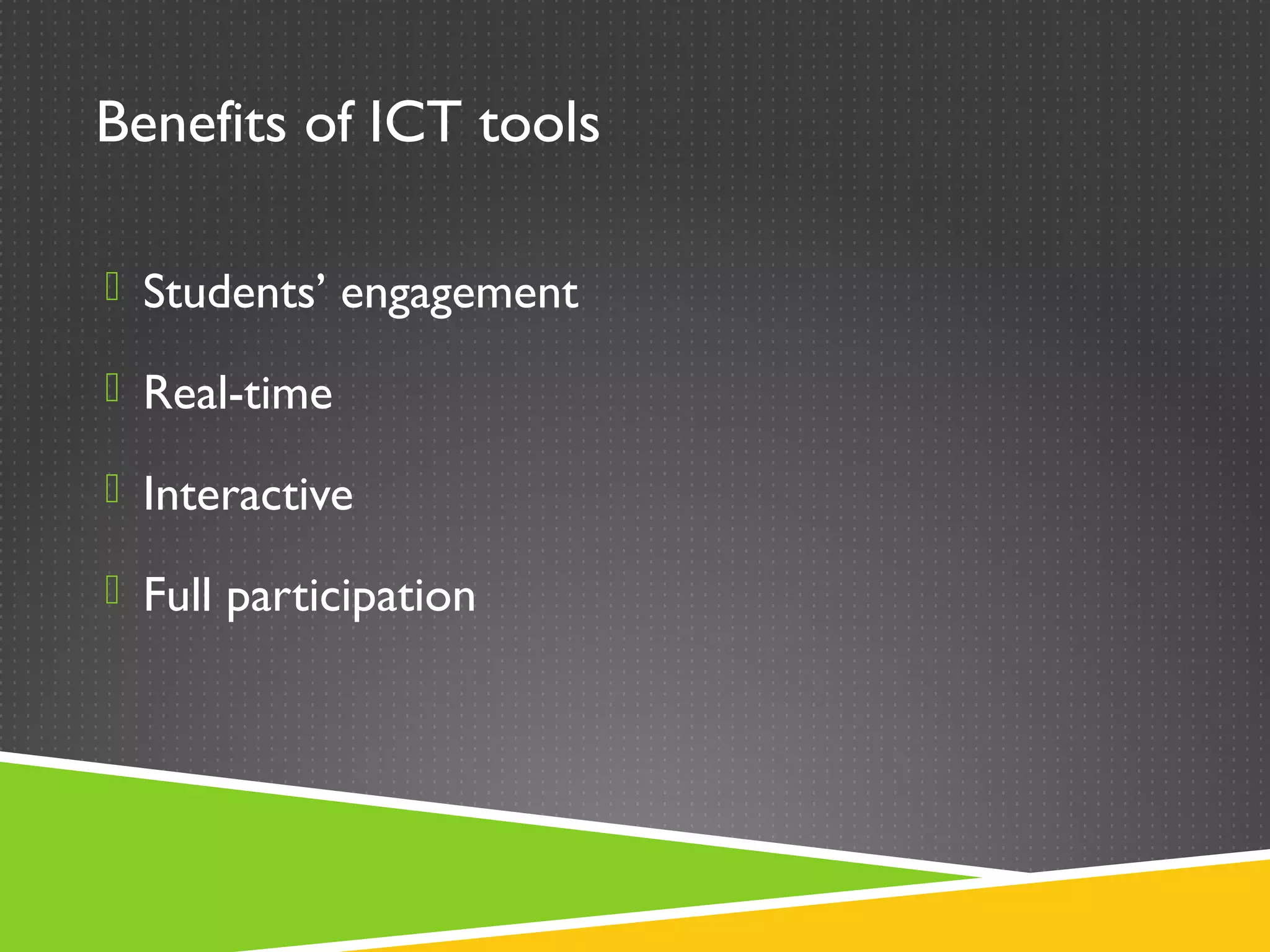 Benefits of ICT tools

Students’ engagement

Real-time

Interactive

Full participation